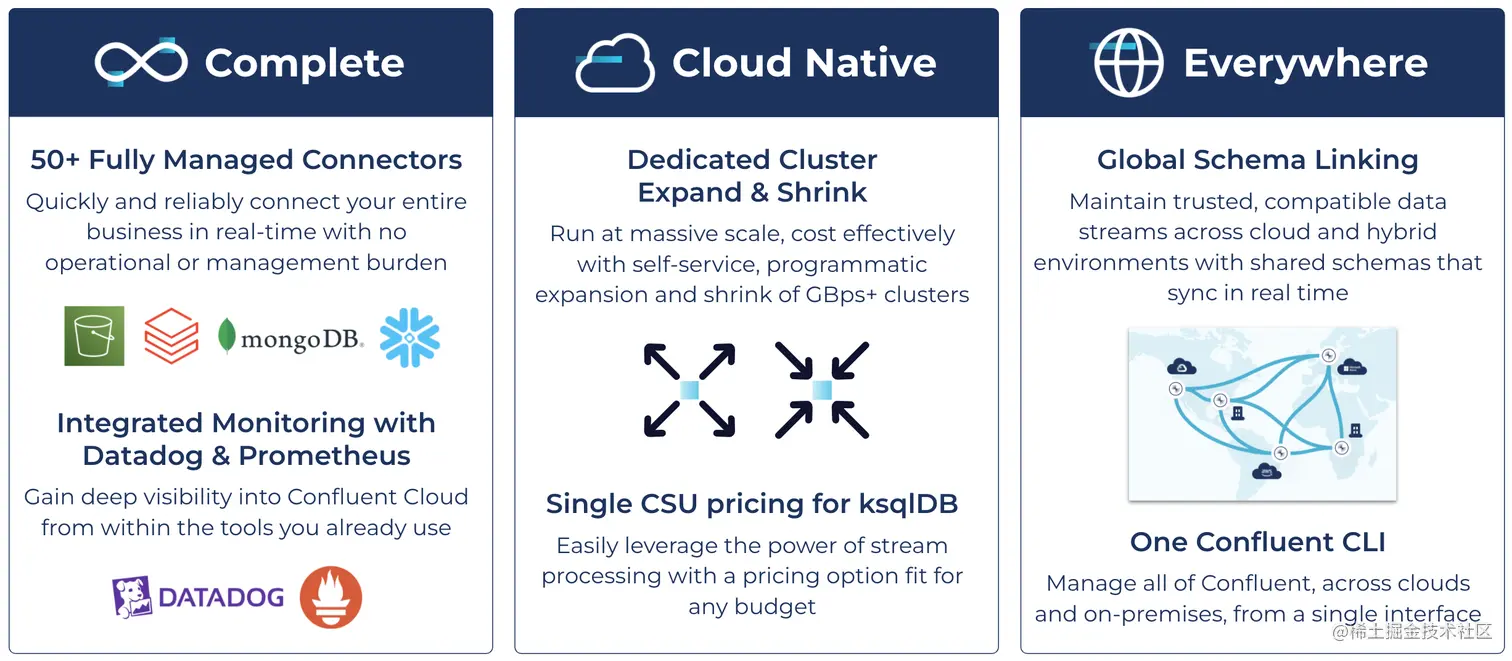 Complete

50+ Fully Managed Connectors

Quickly and reliably connect your entire business in real-time with no operational or management burden

mongoDB.

Integrated Monitoring with Datadog & Prometheus

Gain deep visibility into Confluent Cloud from within the tools you already use

DATADOG

Cloud Native

Dedicated Cluster Expand & Shrink

Run at massive scale, cost effectively with self-service, programmatic expansion and shrink of GBps+ clusters

Single CSU pricing for ksqlDB

Easily leverage the power of stream processing with a pricing option fit for any budget

Everywhere

Global Schema Linking

Maintain trusted, compatible data streams across cloud and hybrid environments with shared schemas that sync in real time

One Confluent CLI

Manage all of Confluent, across clouds and on-premises, from a single interface

@稀土掘金技术社区